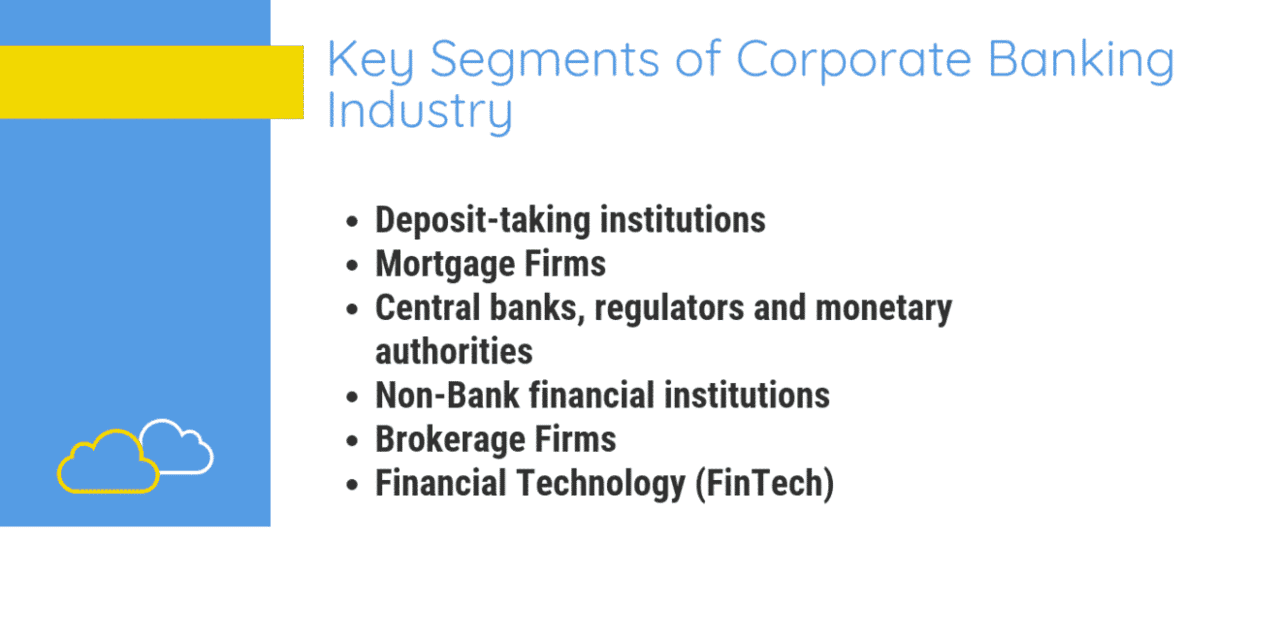 Key Segments of Corporate Banking Industry

- Deposit-taking institutions
- Mortgage Firms
- Central banks, regulators and monetary authorities
- Non-Bank financial institutions
- Brokerage Firms
- Financial Technology (FinTech)